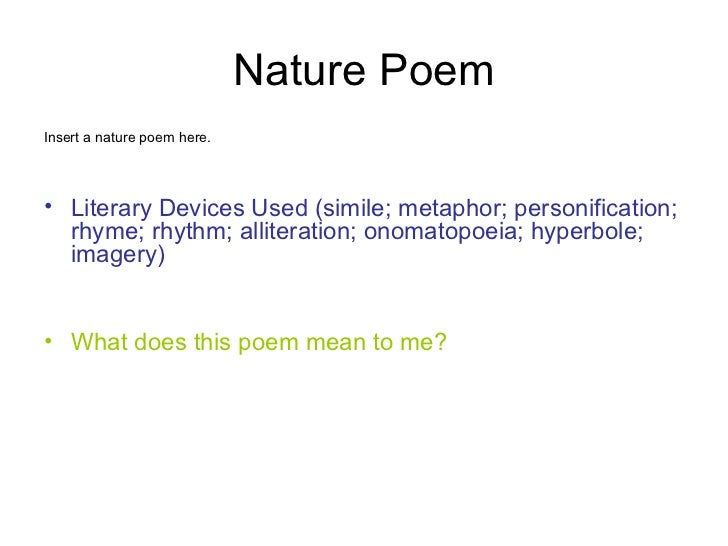 Nature Poem

Insert a nature poem here.

• Literary Devices Used (simile; metaphor; personification; rhyme; rhythm; alliteration; onomatopoeia; hyperbole; imagery)

• What does this poem mean to me?